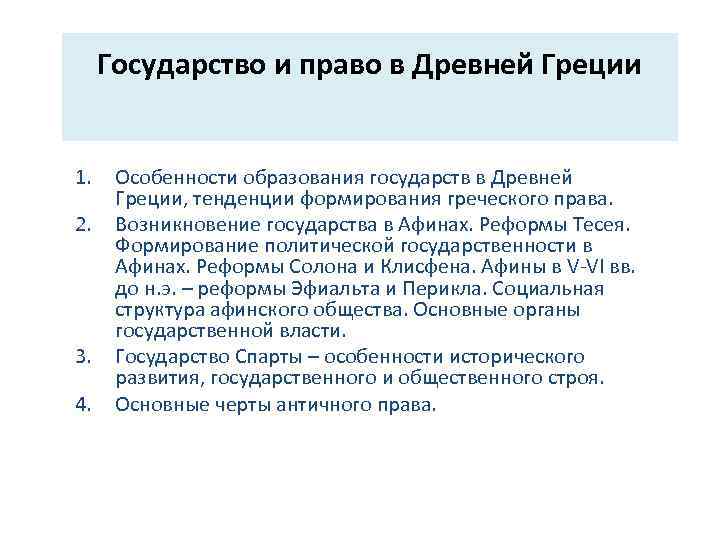 Государство и право в Древней Греции

1. Особенности образования государств в Древней Греции, тенденции формирования греческого права.
2. Возникновение государства в Афинах. Реформы Тесея. Формирование политической государственности в Афинах. Реформы Солона и Клисфена. Афины в V-VI вв. до н.э. – реформы Эфиальта и Перикла. Социальная структура афинского общества. Основные органы государственной власти.
3. Государство Спарты – особенности исторического развития, государственного и общественного строя.
4. Основные черты античного права.